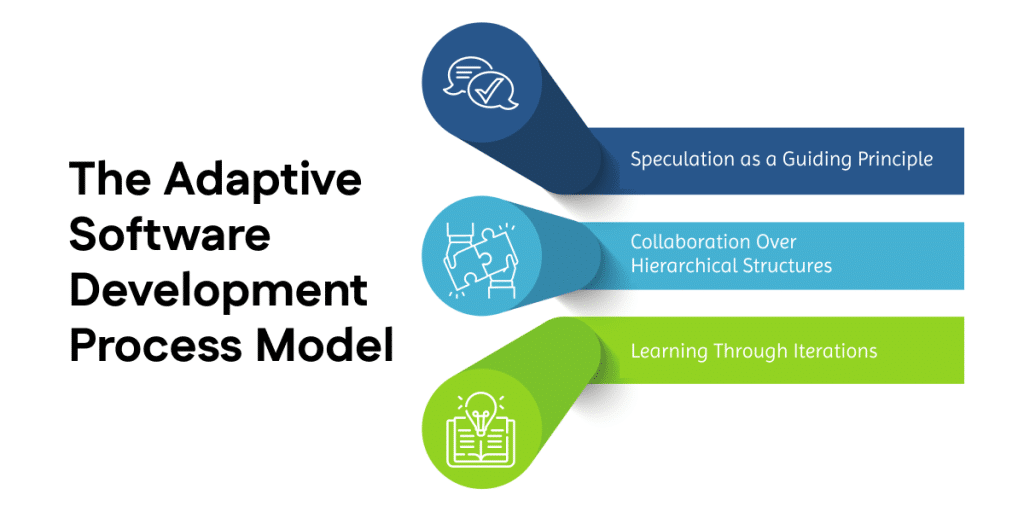 The Adaptive Software Development Process Model

Speculation as a Guiding Principle

Collaboration Over Hierarchical Structures

Learning Through Iterations